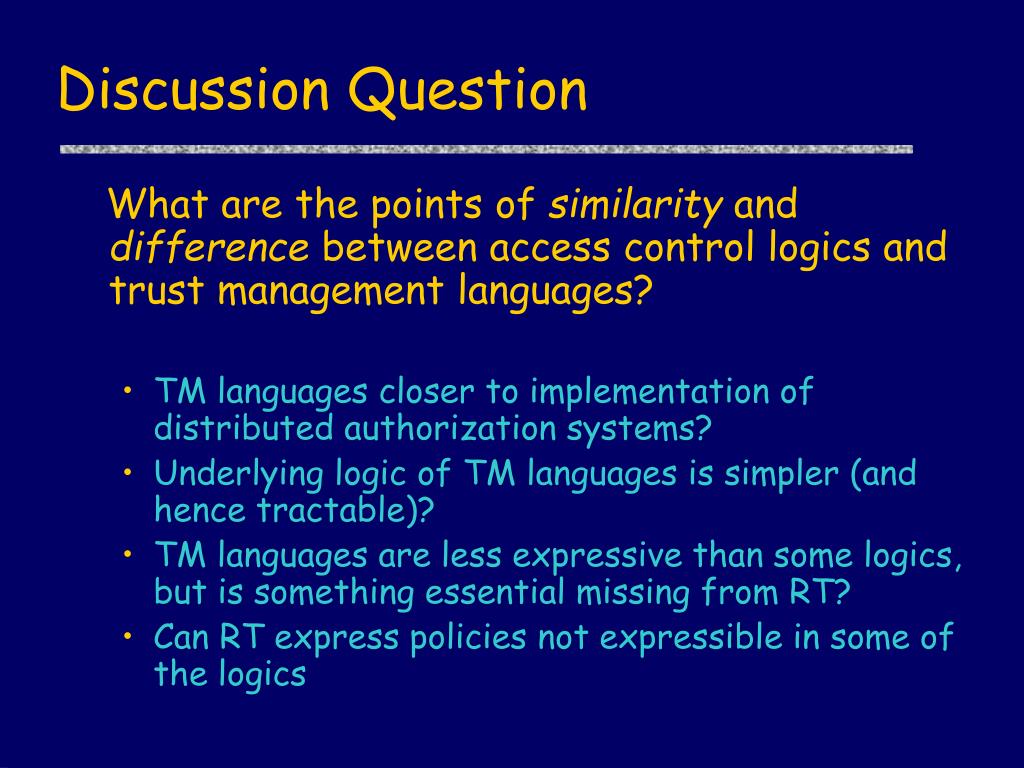 Discussion Question

What are the points of similarity and difference between access control logics and trust management languages?

• TM languages closer to implementation of distributed authorization systems?
• Underlying logic of TM languages is simpler (and hence tractable)?
• TM languages are less expressive than some logics, but is something essential missing from RT?
• Can RT express policies not expressible in some of the logics